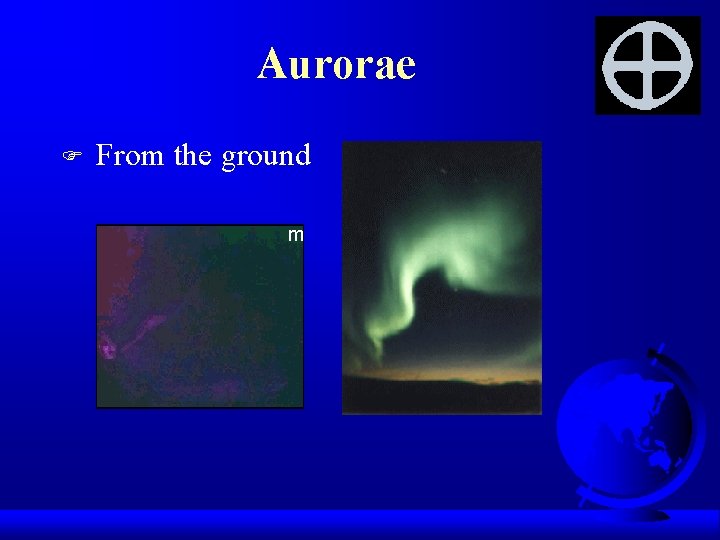 Aurorae

From the ground

m